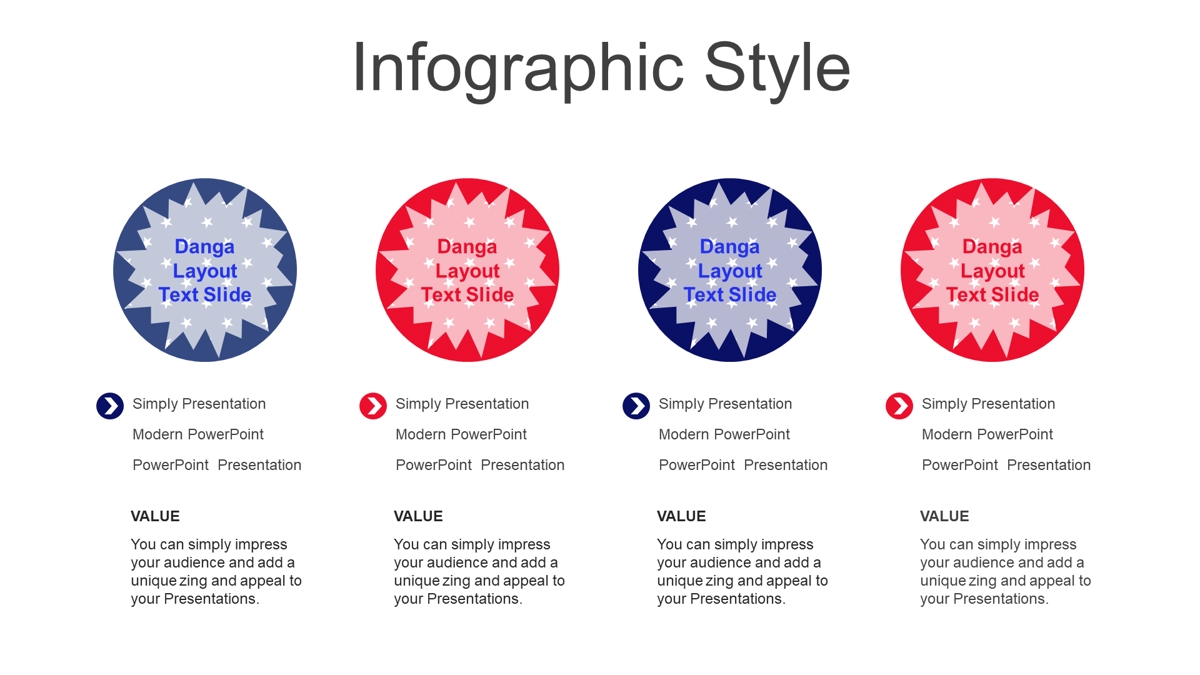 Infographic Style

Danga Layout Text Slide

Simply Presentation
Modern PowerPoint
PowerPoint Presentation

VALUE

You can simply impress your audience and add a unique zing and appeal to your Presentations.

Danga Layout Text Slide

Simply Presentation
Modern PowerPoint
PowerPoint Presentation

VALUE

You can simply impress your audience and add a unique zing and appeal to your Presentations.

Danga Layout Text Slide

Simply Presentation
Modern PowerPoint
PowerPoint Presentation

VALUE

You can simply impress your audience and add a unique zing and appeal to your Presentations.

Danga Layout Text Slide

Simply Presentation
Modern PowerPoint
PowerPoint Presentation

VALUE

You can simply impress your audience and add a unique zing and appeal to your Presentations.